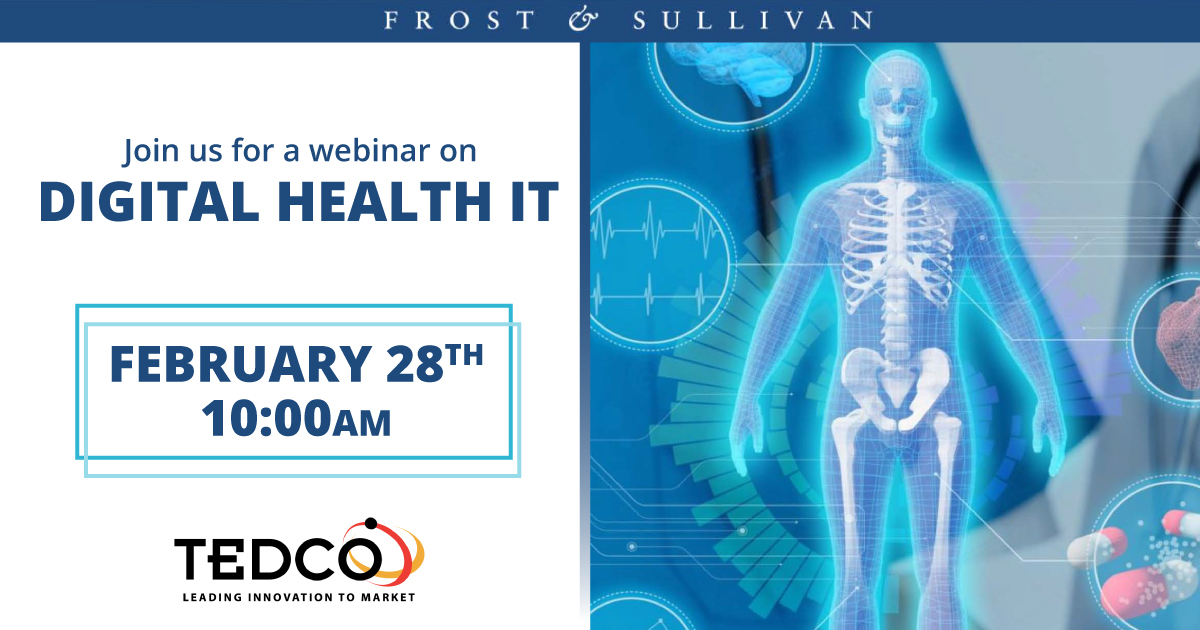 FROST & SULLIVAN

Join us for a webinar on
DIGITAL HEALTH IT

FEBRUARY 28TH
10:00AM

TEDCO
LEADING INNOVATION TO MARKET